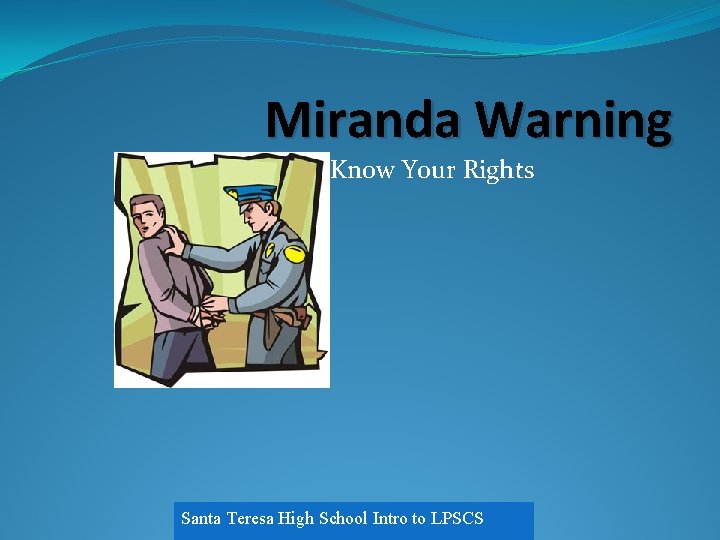 Miranda Warning

Know Your Rights

Santa Teresa High School Intro to LPSCS